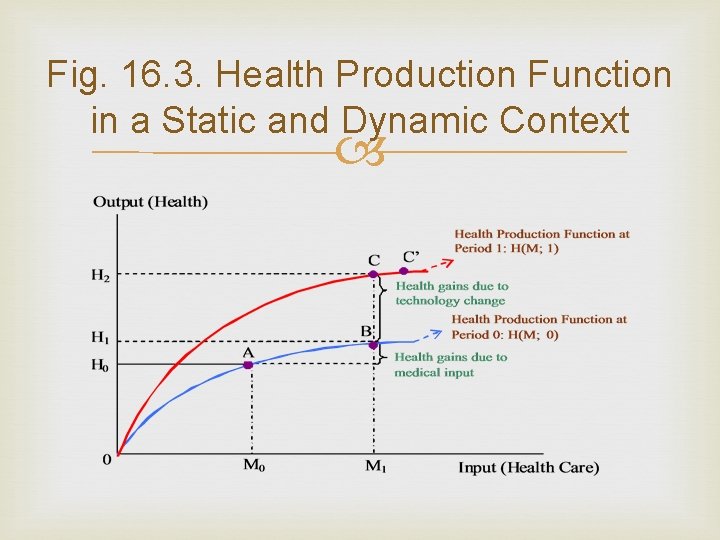 Fig. 16.3. Health Production Function in a Static and Dynamic Context

Output (Health)

Health Production Function at Period 1: H(M; 1)

C

C'

$H_2$

Health gains due to technology change

Health Production Function at Period 0: H(M; 0)

B

$H_1$

A

$H_0$

Health gains due to medical input

0

$M_0$

$M_1$

Input (Health Care)